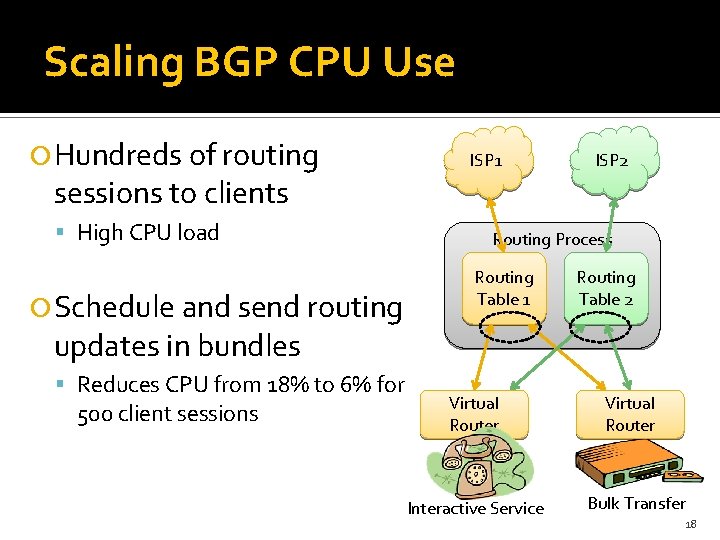 Scaling BGP CPU Use

Hundreds of routing sessions to clients

High CPU load

Schedule and send routing updates in bundles

Reduces CPU from 18% to 6% for 500 client sessions

ISP1

ISP2

Routing Process

Routing Table 1

Routing Table 2

Virtual Router

Virtual Router

Interactive Service

Bulk Transfer

18